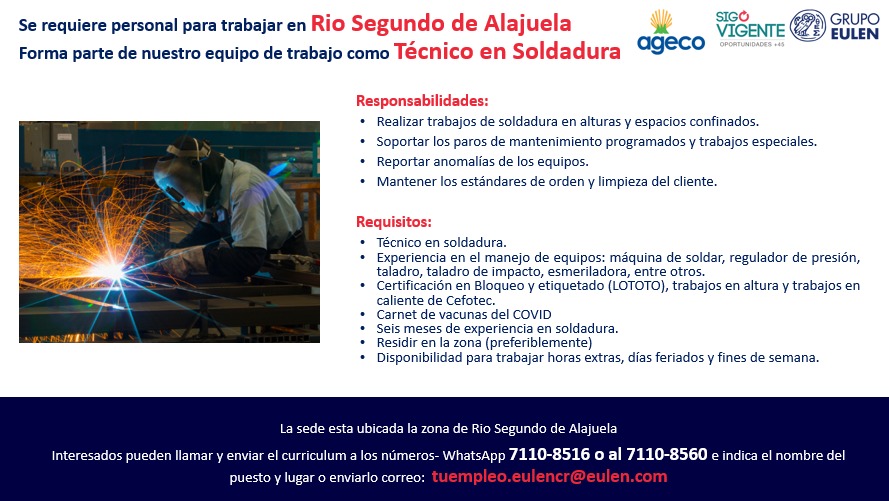 Se requiere personal para trabajar en Rio Segundo de Alajuela
Forma parte de nuestro equipo de trabajo como Técnico en Soldadura

ageco

SIGO VIGENTE
OPORTUNIDADES +45

GRUPO EULEN

Responsabilidades:
• Realizar trabajos de soldadura en alturas y espacios confinados.
• Soportar los paros de mantenimiento programados y trabajos especiales.
• Reportar anomalías de los equipos.
• Mantener los estándares de orden y limpieza del cliente.

Requisitos:
• Técnico en soldadura.
• Experiencia en el manejo de equipos: máquina de soldar, regulador de presión, taladro, taladro de impacto, esmeriladora, entre otros.
• Certificación en Bloqueo y etiquetado (LOTOTO), trabajos en altura y trabajos en caliente de Cefotec.
• Carnet de vacunas del COVID
• Seis meses de experiencia en soldadura.
• Residir en la zona (preferiblemente)
• Disponibilidad para trabajar horas extras, días feriados y fines de semana.

La sede esta ubicada la zona de Rio Segundo de Alajuela
Interesados pueden llamar y enviar el curriculum a los números- WhatsApp 7110-8516 o al 7110-8560 e indica el nombre del puesto y lugar o enviarlo correo: tuempleo.eulencr@eulen.com